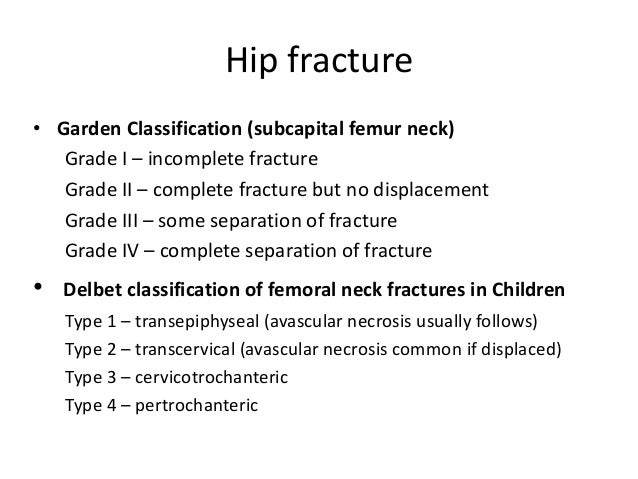 Hip fracture

• Garden Classification (subcapital femur neck)

Grade I – incomplete fracture

Grade II – complete fracture but no displacement

Grade III – some separation of fracture

Grade IV – complete separation of fracture

• Delbet classification of femoral neck fractures in Children

Type 1 – transepiphyseal (avascular necrosis usually follows)

Type 2 – transcervical (avascular necrosis common if displaced)

Type 3 – cervicotrochanteric

Type 4 – pertrochanteric